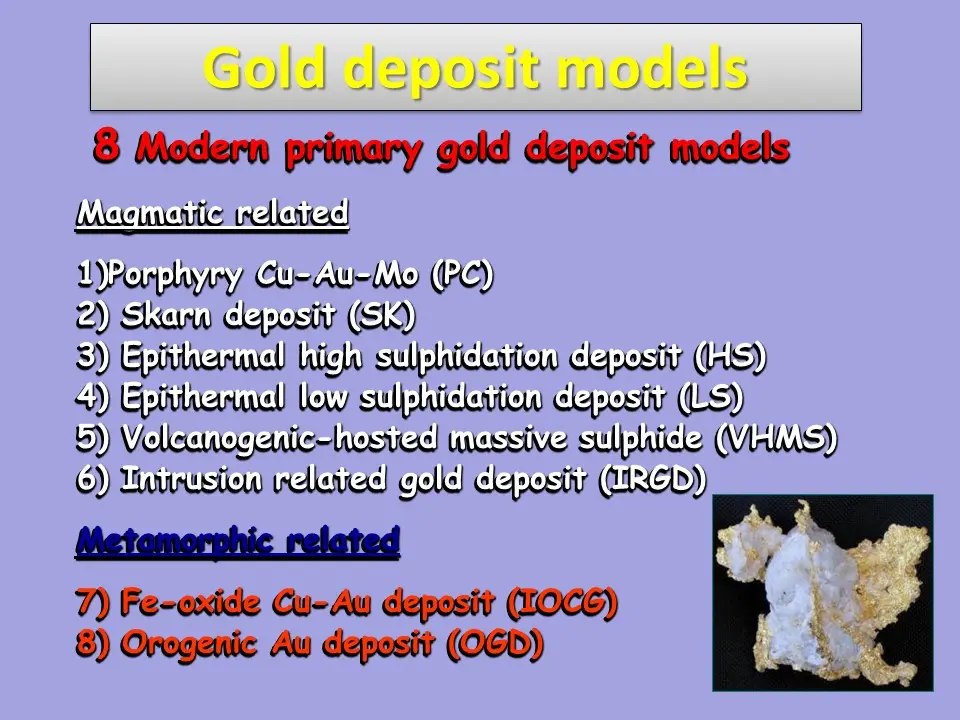 Gold deposit models

8 Modern primary gold deposit models

Magmatic related

1)Porphyry Cu-Au-Mo (PC)
2) Skarn deposit (SK)
3) Epithermal high sulphidation deposit (HS)
4) Epithermal low sulphidation deposit (LS)
5) Volcanogenic-hosted massive sulphide (VHMS)
6) Intrusion related gold deposit (IRGD)

Metamorphic related

7) Fe-oxide Cu-Au deposit (IOCG)
8) Orogenic Au deposit (OGD)